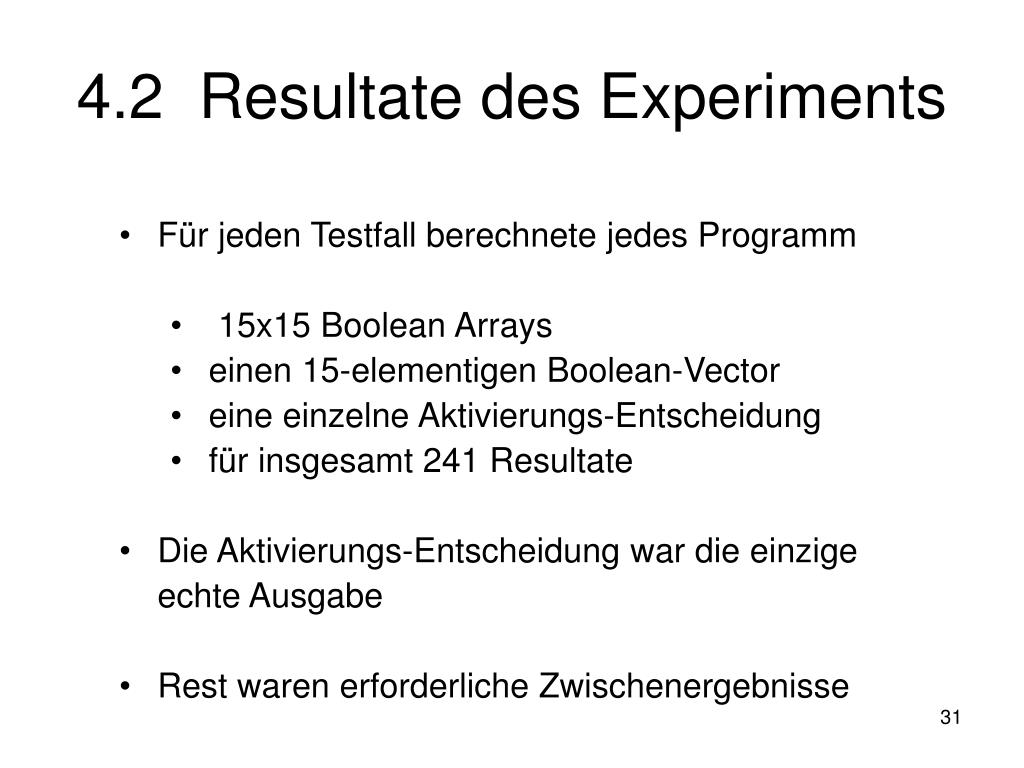 4.2 Resultate des Experiments

• Für jeden Testfall berechnete jedes Programm

• 15x15 Boolean Arrays
• einen 15-elementigen Boolean-Vector
• eine einzelne Aktivierungs-Entscheidung
• für insgesamt 241 Resultate

• Die Aktivierungs-Entscheidung war die einzige echte Ausgabe

• Rest waren erforderliche Zwischenergebnisse

31